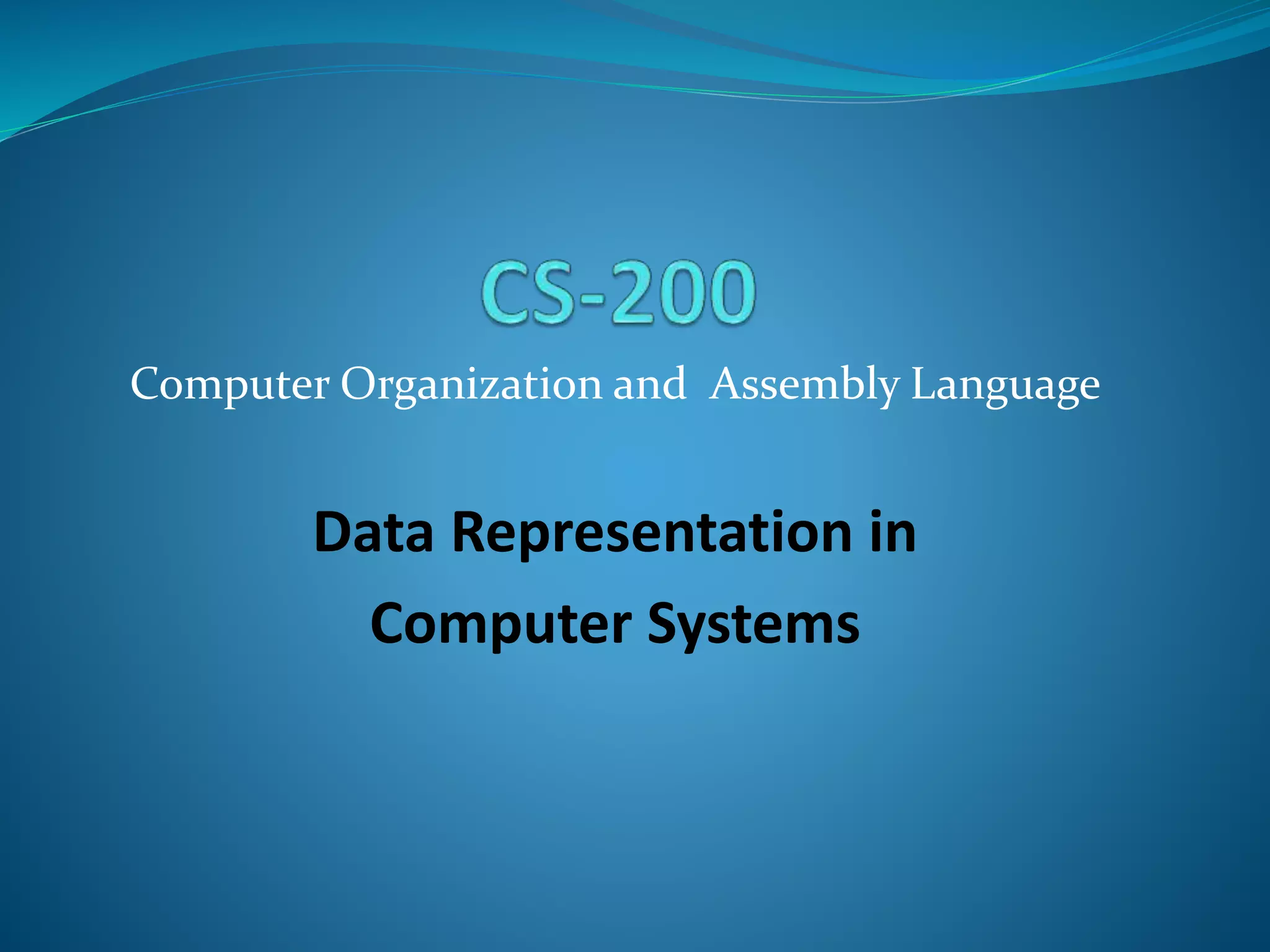 CS-200

Computer Organization and Assembly Language

Data Representation in Computer Systems